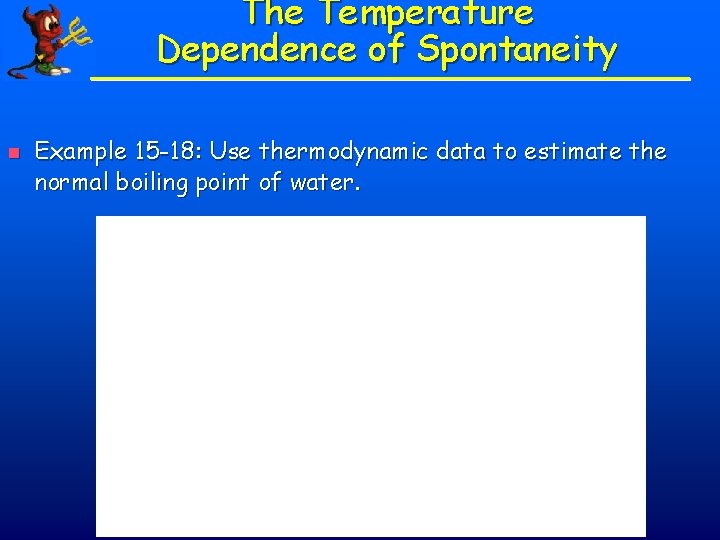 The Temperature Dependence of Spontaneity

Example 15-18: Use thermodynamic data to estimate the normal boiling point of water.